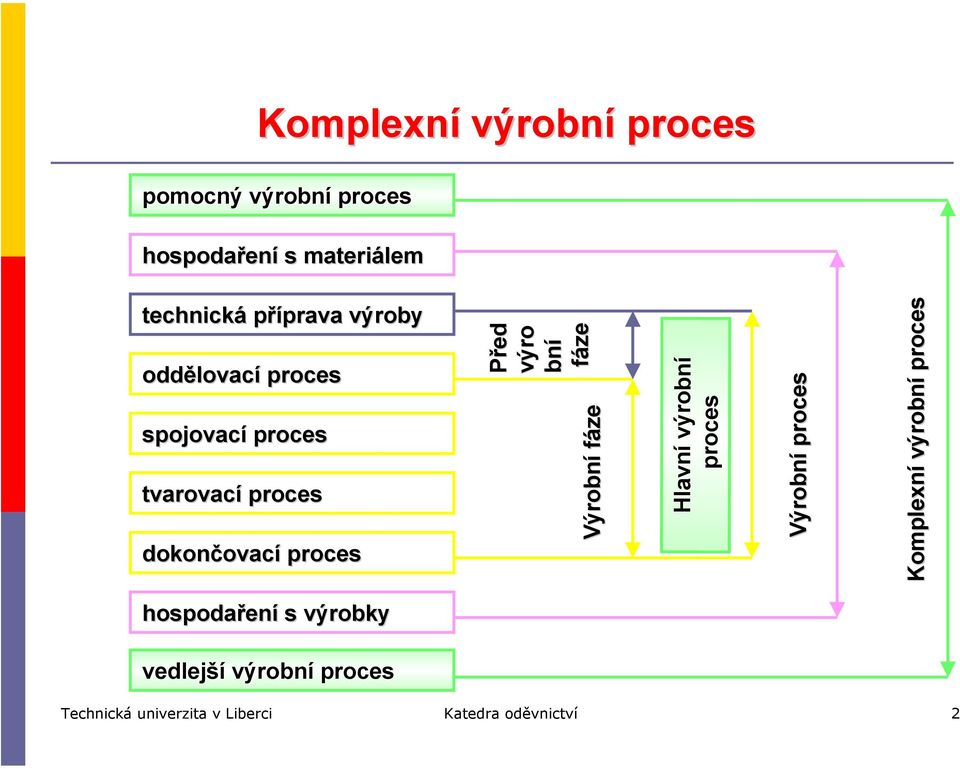 Komplexní výrobní proces

pomocný výrobní proces

hospodaření s materiálem

technická příprava výroby

oddělovací proces

spojovací proces

tvarovací proces

dokončovací proces

hospodaření s výrobky

vedlejší výrobní proces

Před výro bní fáze

Výrobní fáze

Hlavní výrobní proces

Výrobní proces

Komplexní výrobní proces

Technická univerzita v Liberci

Katedra oděvnictví

2